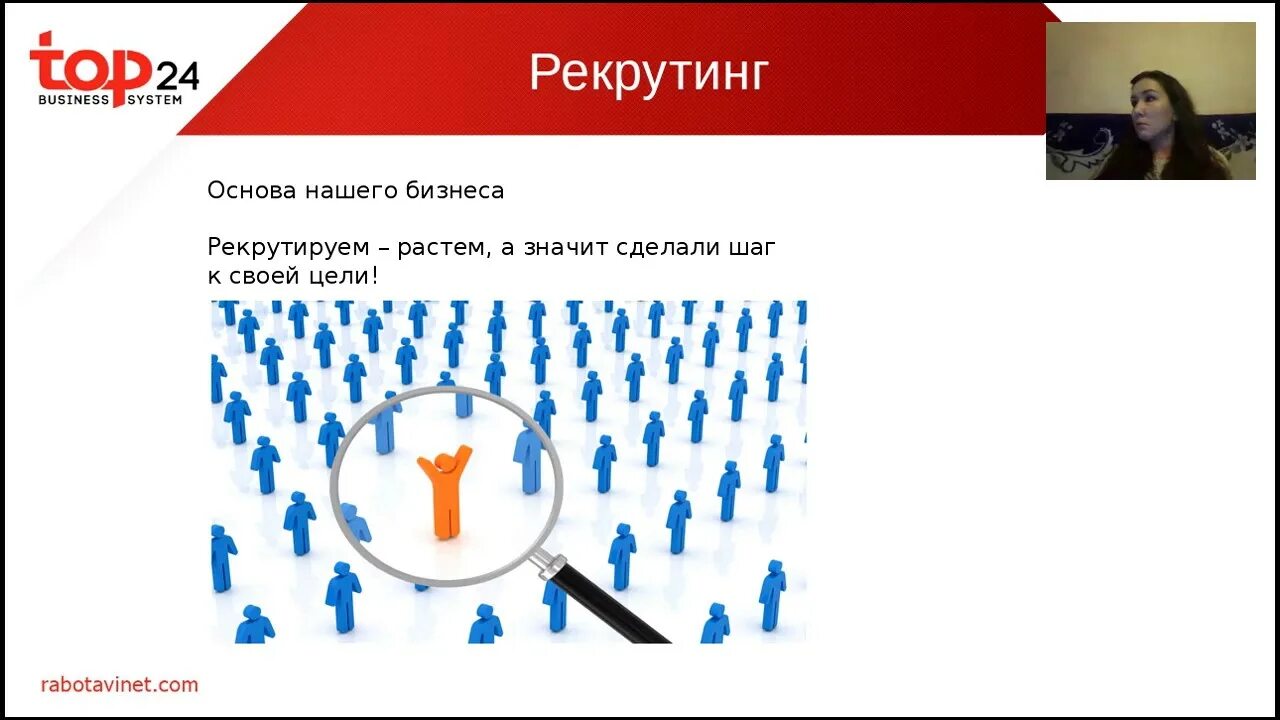 top24
BUSINESS SYSTEM

Рекрутинг

Основа нашего бизнеса

Рекрутируем – растем, а значит сделали шаг к своей цели!

rabotavinet.com